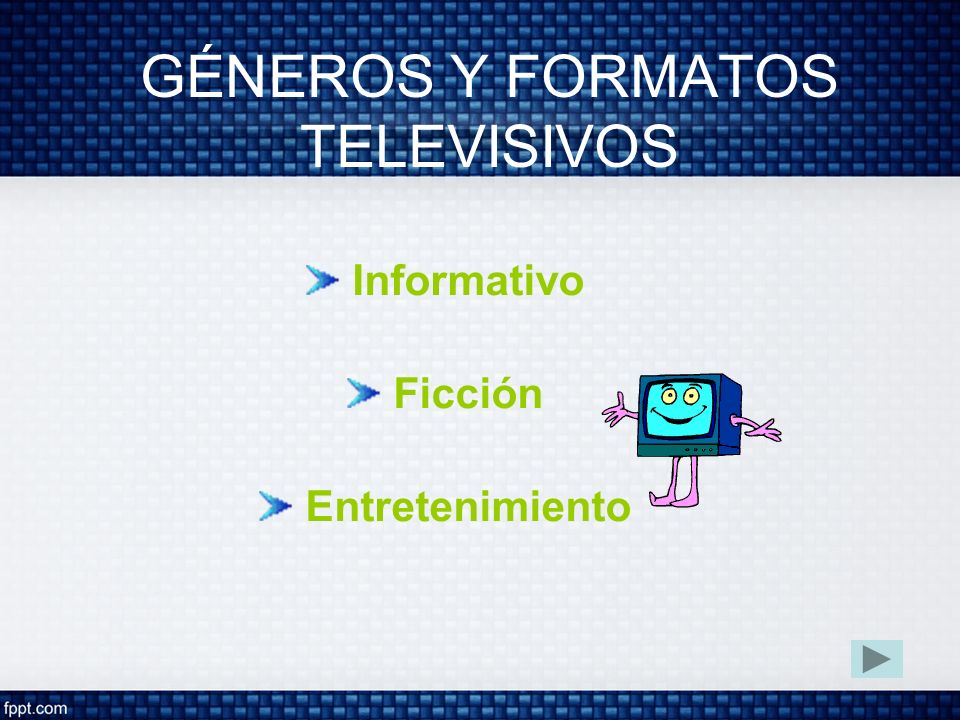 GÉNEROS Y FORMATOS TELEVISIVOS

Informativo

Ficción

Entretenimiento

fppt.com